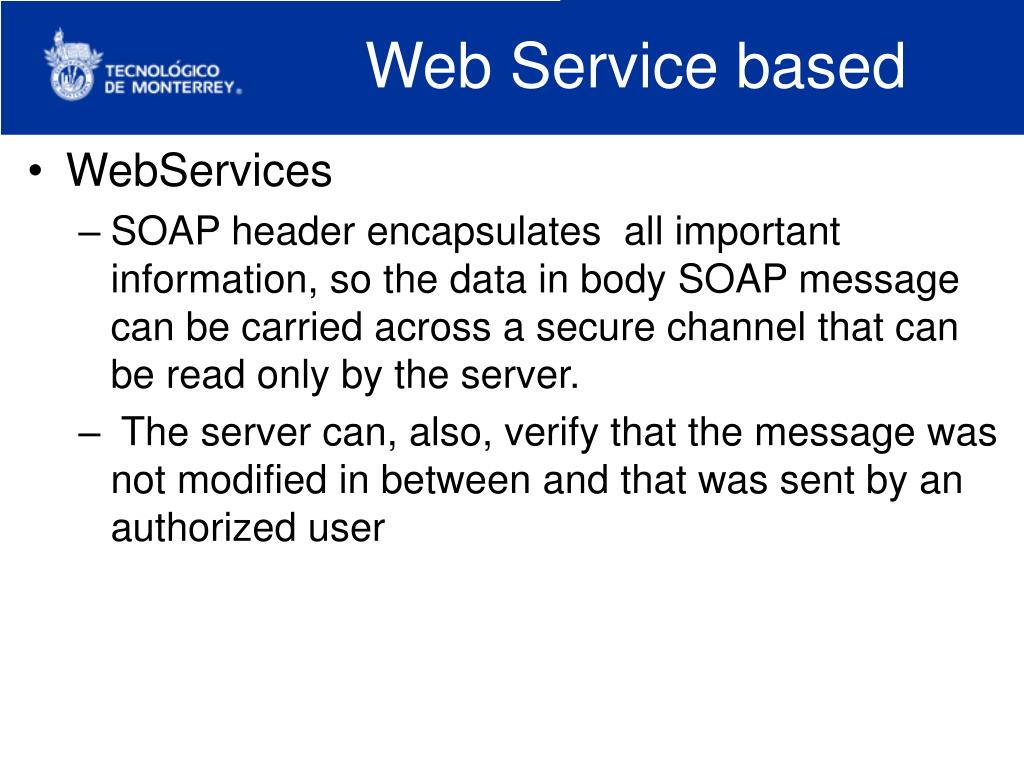 TECNOLÓGICO DE MONTERREY®

Web Service based

• WebServices
– SOAP header encapsulates all important information, so the data in body SOAP message can be carried across a secure channel that can be read only by the server.
– The server can, also, verify that the message was not modified in between and that was sent by an authorized user